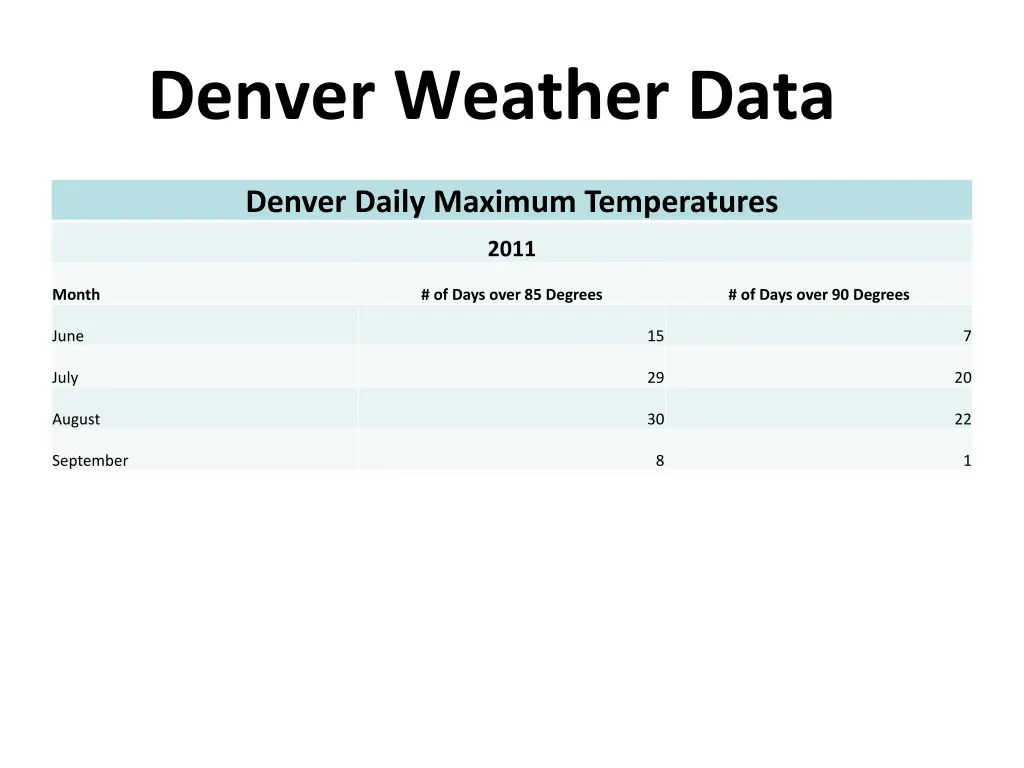 Denver Weather Data

Denver Daily Maximum Temperatures

2011

| Month | # of Days over 85 Degrees | # of Days over 90 Degrees |
|---|---|---|
| June | 15 | 7 |
| July | 29 | 20 |
| August | 30 | 22 |
| September | 8 | 1 |